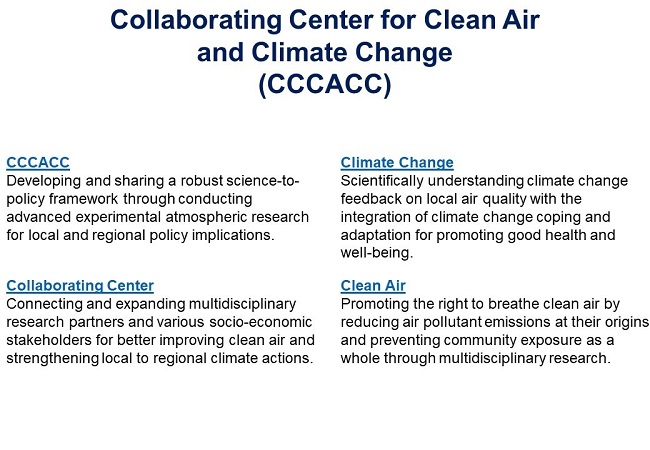 Collaborating Center for Clean Air and Climate Change (CCCACC)

CCCACC
Developing and sharing a robust science-to-policy framework through conducting advanced experimental atmospheric research for local and regional policy implications.

Collaborating Center
Connecting and expanding multidisciplinary research partners and various socio-economic stakeholders for better improving clean air and strengthening local to regional climate actions.

Climate Change
Scientifically understanding climate change feedback on local air quality with the integration of climate change coping and adaptation for promoting good health and well-being.

Clean Air
Promoting the right to breathe clean air by reducing air pollutant emissions at their origins and preventing community exposure as a whole through multidisciplinary research.